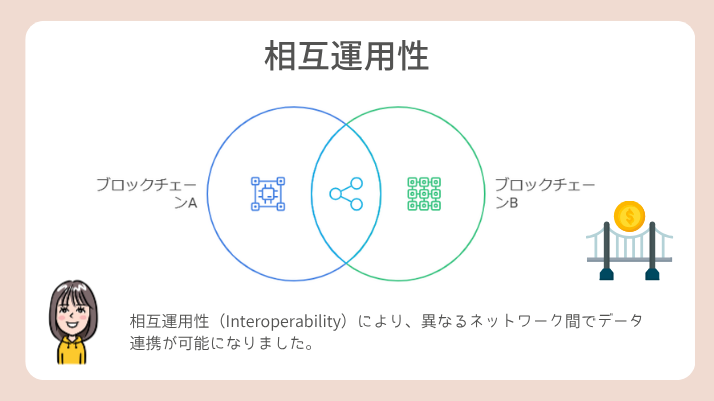 相互運用性

ブロックチェーンA

ブロックチェーンB

相互運用性（Interoperability）により、異なるネットワーク間でデータ連携が可能になりました。